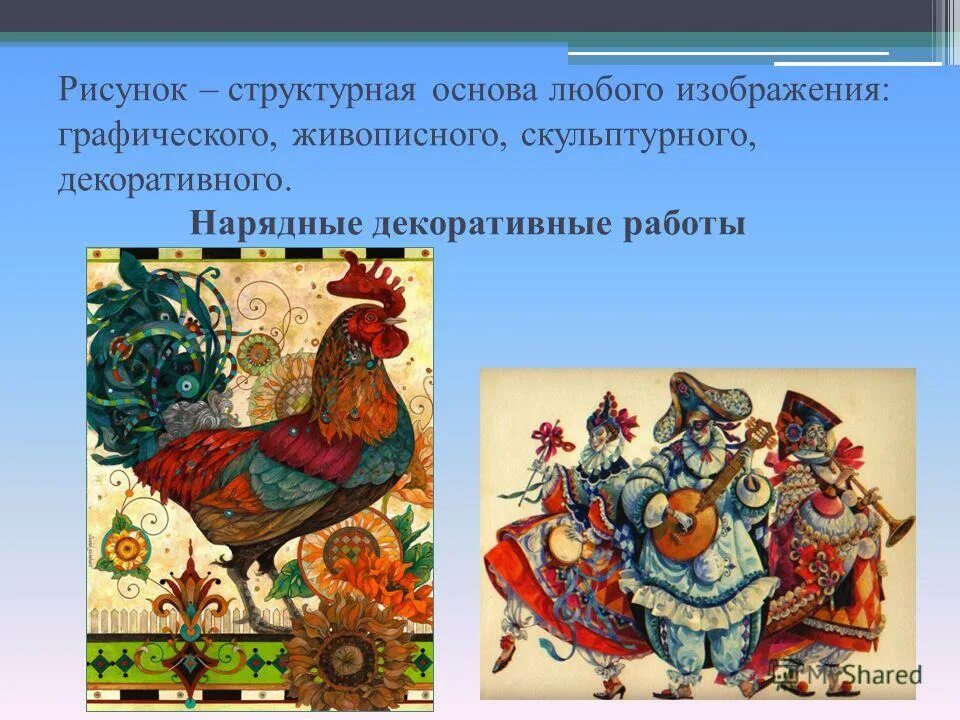 Рисунок – структурная основа любого изображения: графического, живописного, скульптурного, декоративного.

Нарядные декоративные работы

MyShared